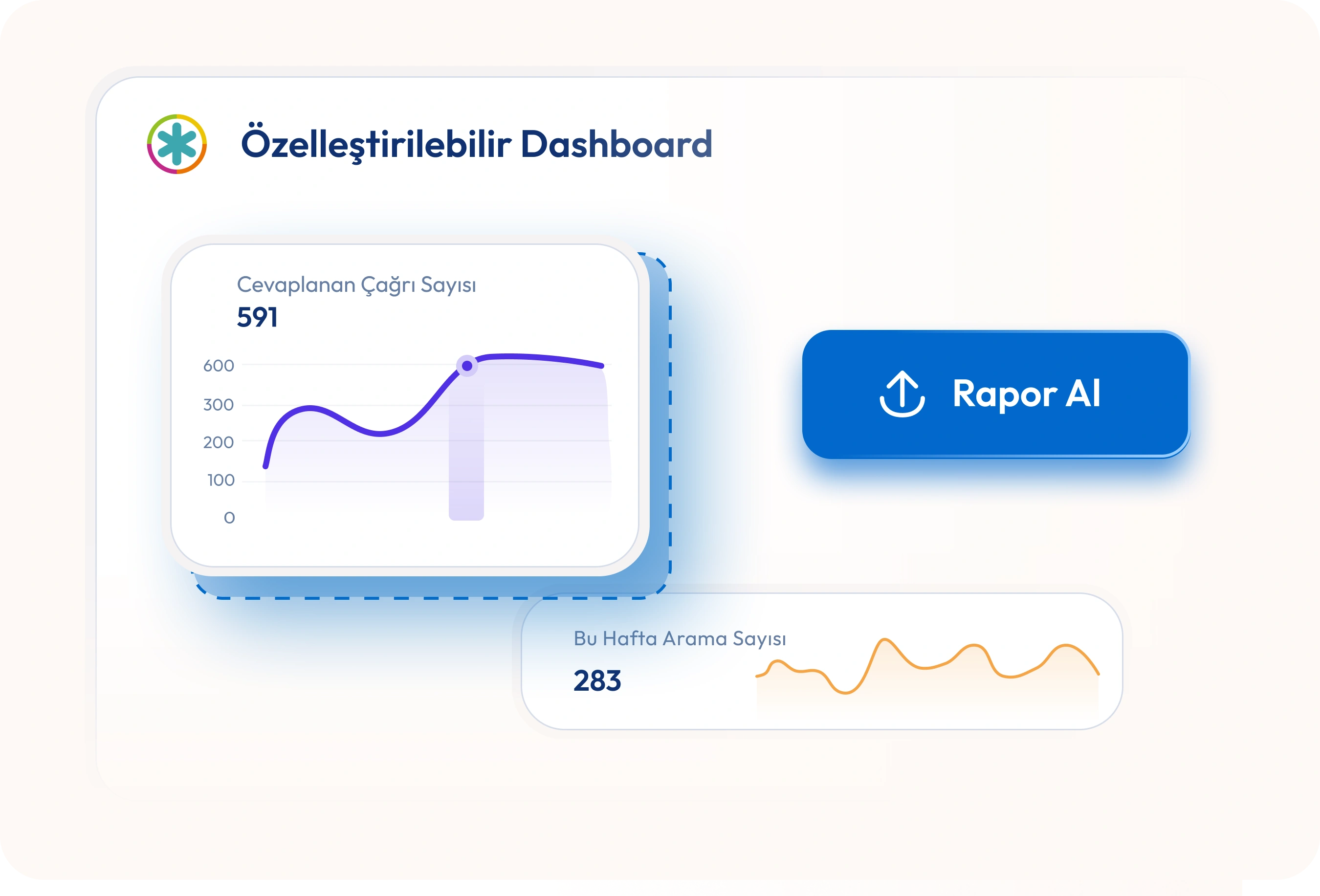 Özelleştirilebilir Dashboard

Cevaplanan Çağrı Sayısı
591

600
300
200
100
0

Rapor Al

Bu Hafta Arama Sayısı
283